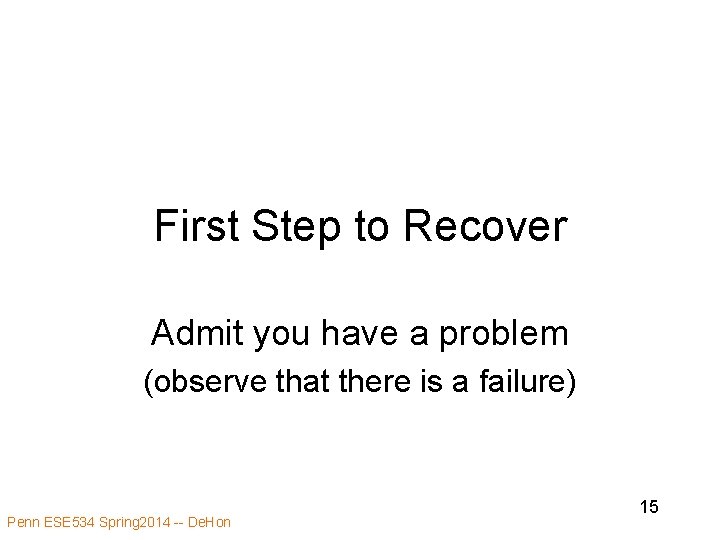 First Step to Recover

Admit you have a problem
(observe that there is a failure)

15

Penn ESE534 Spring2014 -- DeHon